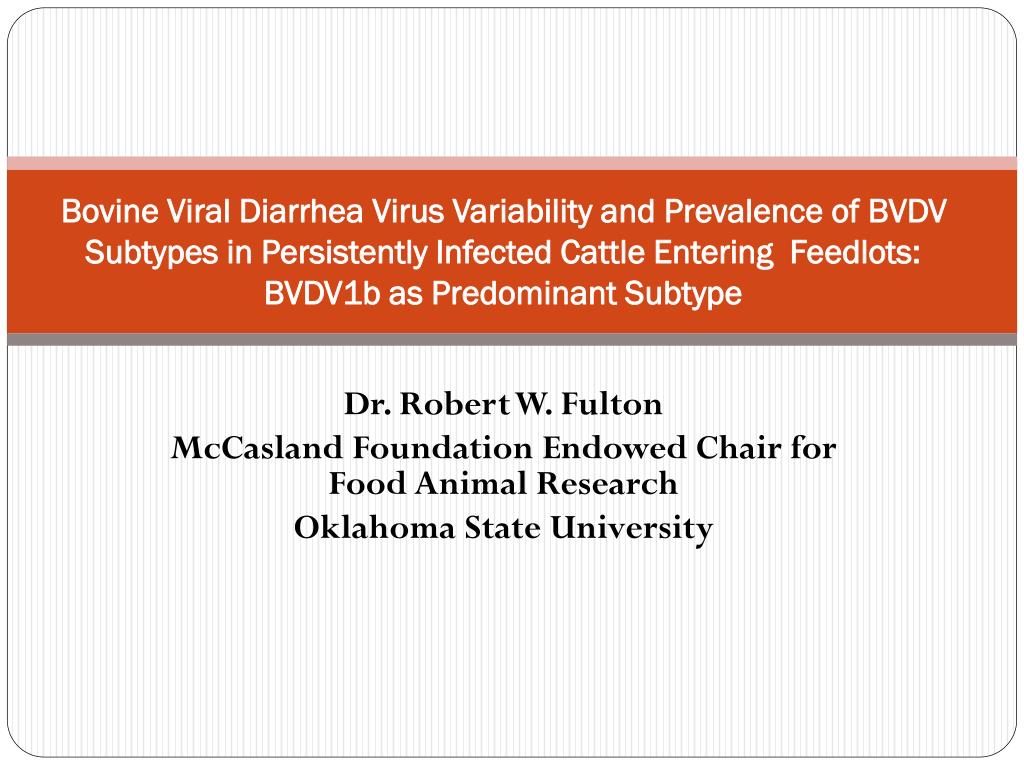 Bovine Viral Diarrhea Virus Variability and Prevalence of BVDV Subtypes in Persistently Infected Cattle Entering Feedlots: BVDV1b as Predominant Subtype

Dr. Robert W. Fulton
McCasland Foundation Endowed Chair for Food Animal Research
Oklahoma State University